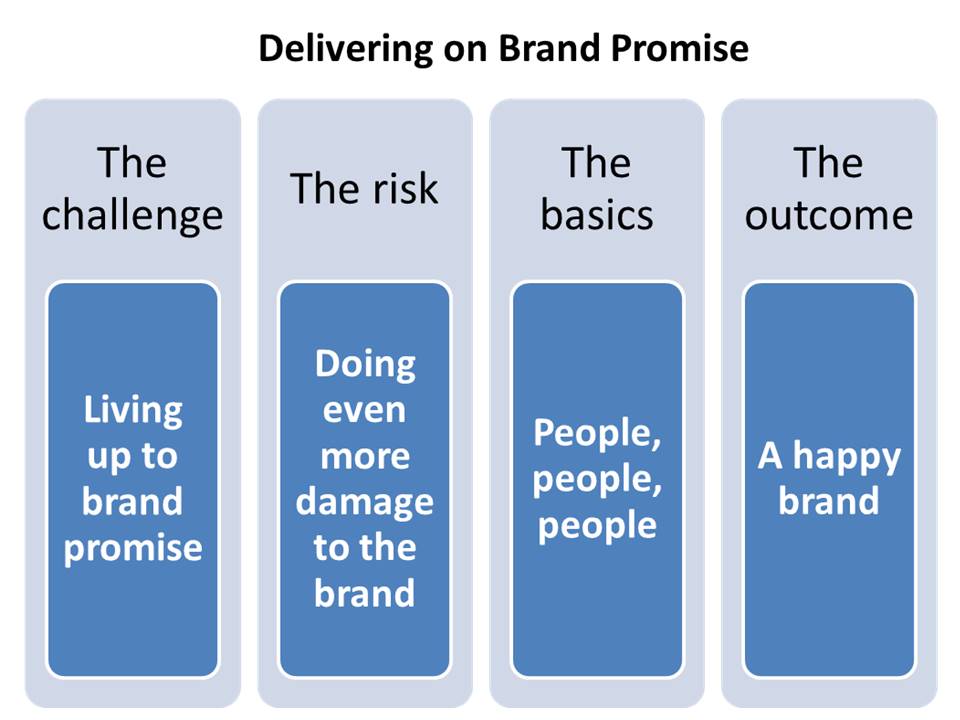 Delivering on Brand Promise

The challenge

Living up to brand promise

The risk

Doing even more damage to the brand

The basics

People, people, people

The outcome

A happy brand